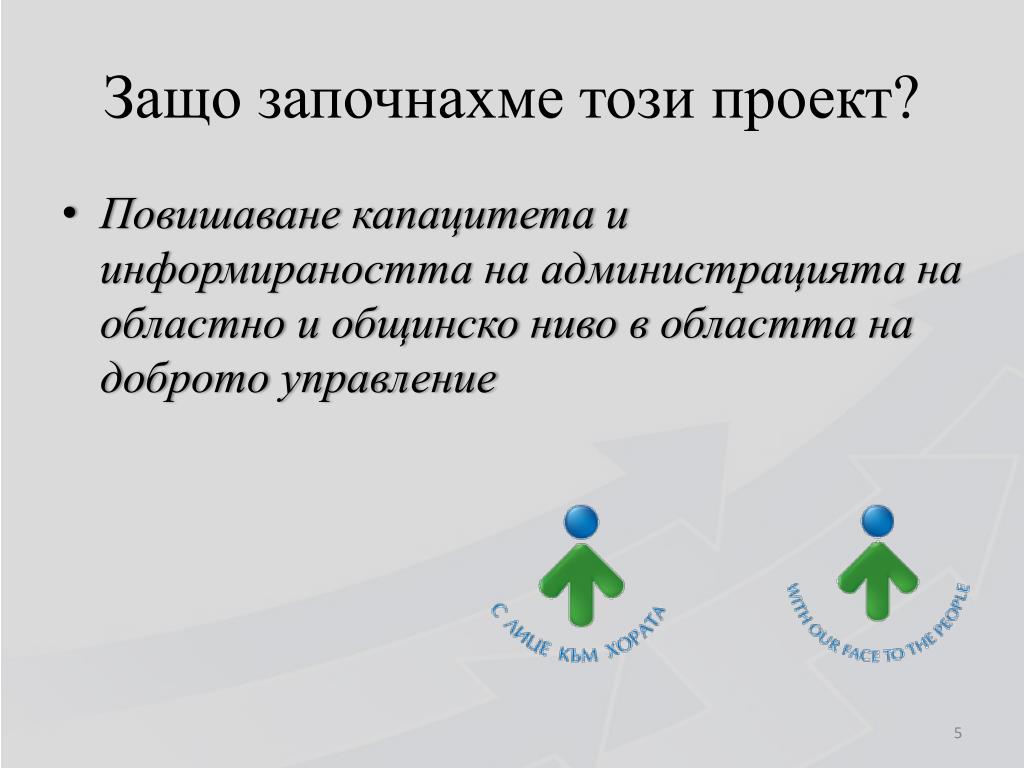 Защо започнахме този проект?

• Повишаване капацитета и информираността на администрацията на областно и общинско ниво в областта на доброто управление

С ЛИЦЕ КЪМ ХОРАТА

WITH OUR FACE TO THE PEOPLE

5